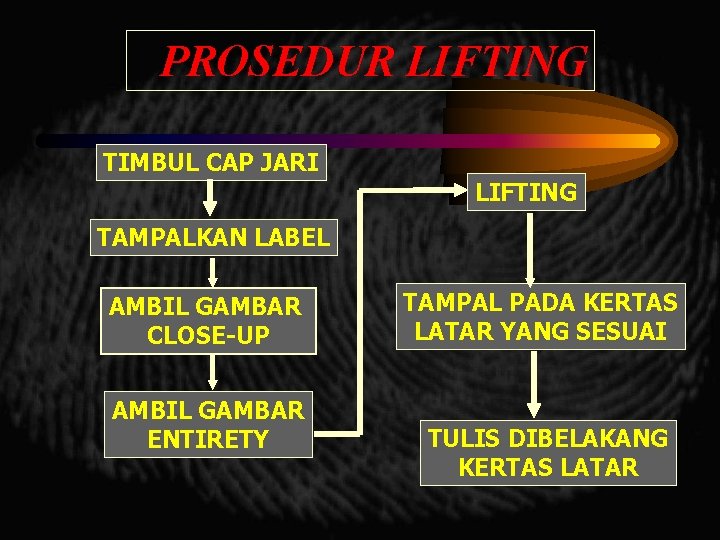 PROSEDUR LIFTING

TIMBUL CAP JARI

TAMPALKAN LABEL

AMBIL GAMBAR CLOSE-UP

AMBIL GAMBAR ENTIRETY

LIFTING

TAMPAL PADA KERTAS LATAR YANG SESUAI

TULIS DIBELAKANG KERTAS LATAR